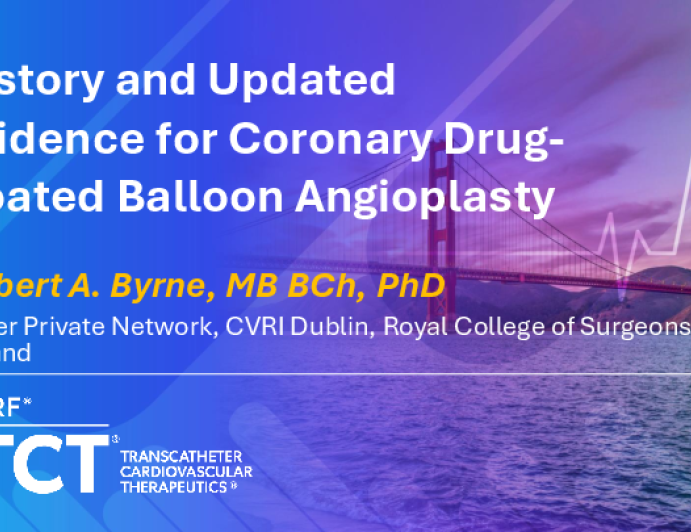 story and Updated idence for Coronary Drug-oated Balloon Angioplasty

bert A. Byrne, MB BCh, PhD

er Private Network, CVRI Dublin, Royal College of Surgeons and

RF®

TCT®

TRANSCATHETER CARDIOVASCULAR THERAPEUTICS®